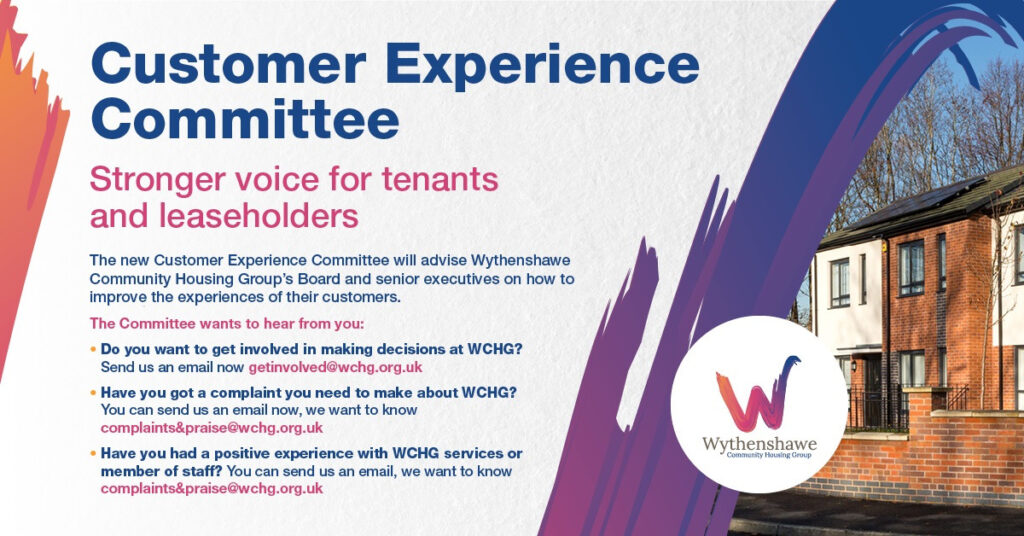 Customer Experience Committee

Stronger voice for tenants and leaseholders

The new Customer Experience Committee will advise Wythenshawe Community Housing Group's Board and senior executives on how to improve the experiences of their customers.

The Committee wants to hear from you:

• Do you want to get involved in making decisions at WCHG? Send us an email now getinvolved@wchg.org.uk

• Have you got a complaint you need to make about WCHG? You can send us an email now, we want to know complaints&praise@wchg.org.uk

• Have you had a positive experience with WCHG services or member of staff? You can send us an email, we want to know complaints&praise@wchg.org.uk

W
Wythenshawe
Community Housing Group